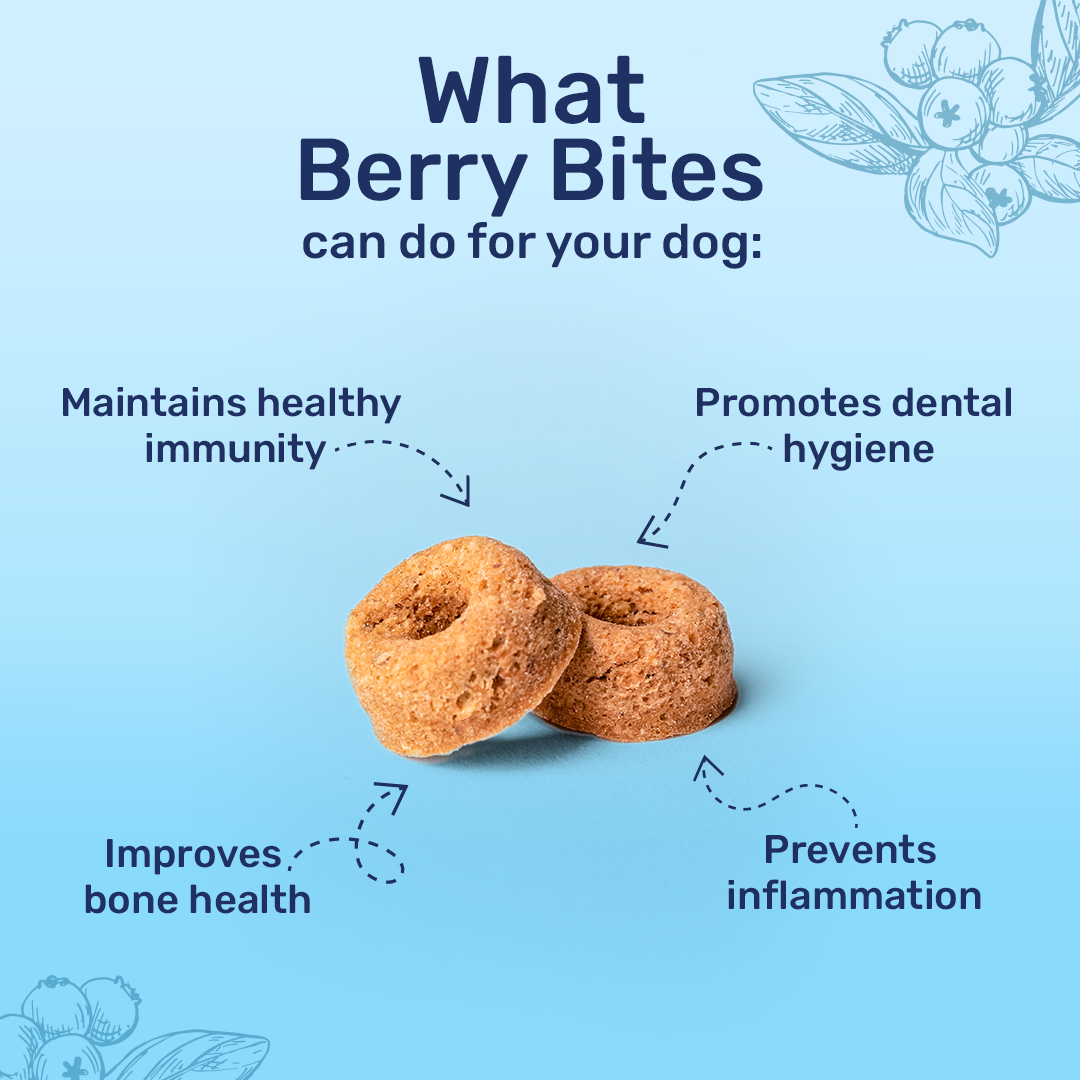 What Berry Bites
can do for your dog:

Maintains healthy immunity

Promotes dental hygiene

Improves bone health

Prevents inflammation